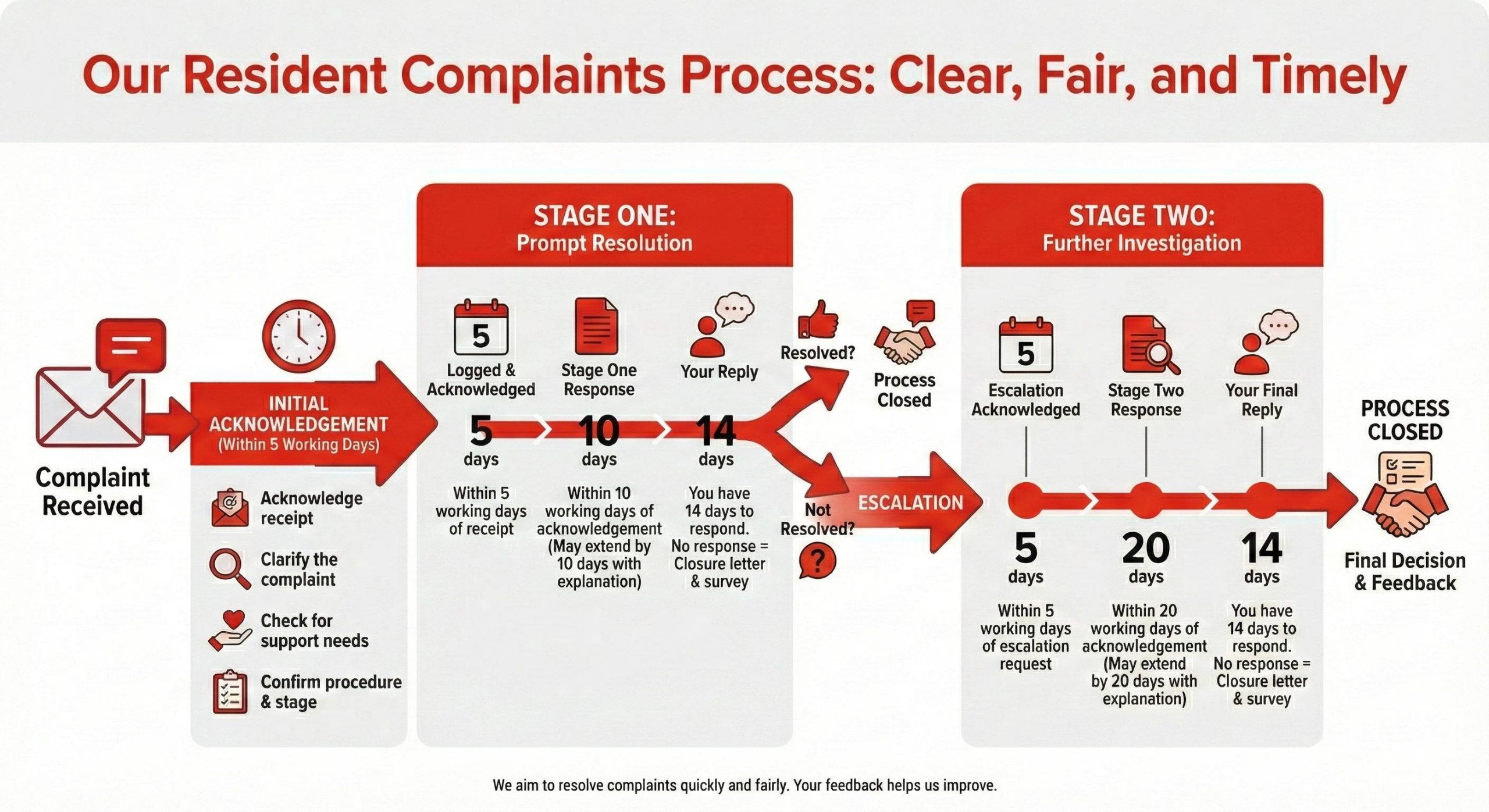 Our Resident Complaints Process: Clear, Fair, and Timely

Complaint Received

INITIAL ACKNOWLEDGEMENT (Within 5 Working Days)

Acknowledge receipt

Clarify the complaint

Check for support needs

Confirm procedure & stage

STAGE ONE: Prompt Resolution

5

Logged & Acknowledged

5 days

Within 5 working days of receipt

Stage One Response

10 days

Within 10 working days of acknowledgement (May extend by 10 days with explanation)

Your Reply

14 days

You have 14 days to respond. No response = Closure letter & survey

Resolved?

Process Closed

Not Resolved?

ESCALATION

STAGE TWO: Further Investigation

5

Escalation Acknowledged

5 days

Within 5 working days of escalation request

Stage Two Response

20 days

Within 20 working days of acknowledgement (May extend by 20 days with explanation)

Your Final Reply

14 days

You have 14 days to respond. No response = Closure letter & survey

PROCESS CLOSED

Final Decision & Feedback

We aim to resolve complaints quickly and fairly. Your feedback helps us improve.